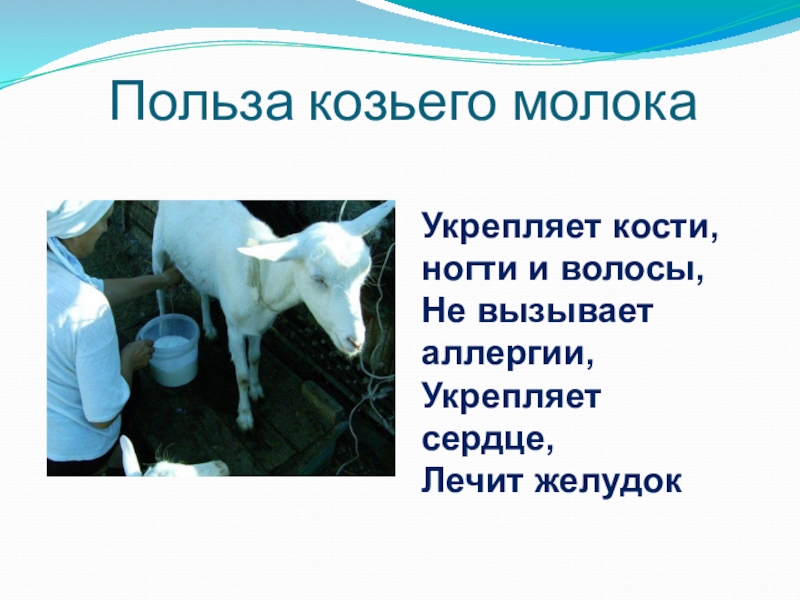 Польза козьего молока

Укрепляет кости,
ногти и волосы,
Не вызывает
аллергии,
Укрепляет
сердце,
Лечит желудок